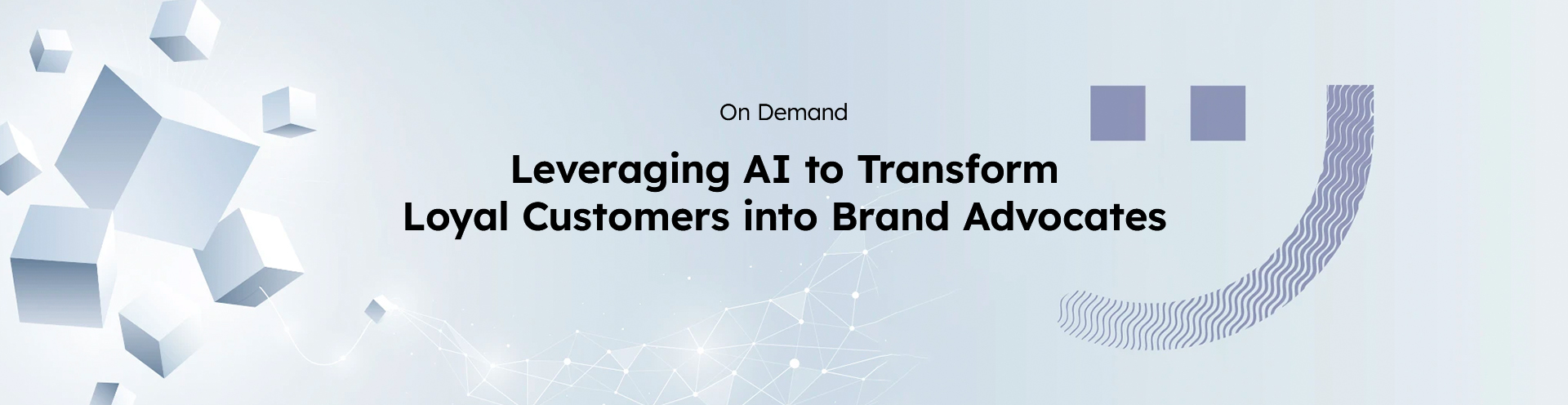 On Demand

Leveraging AI to Transform Loyal Customers into Brand Advocates